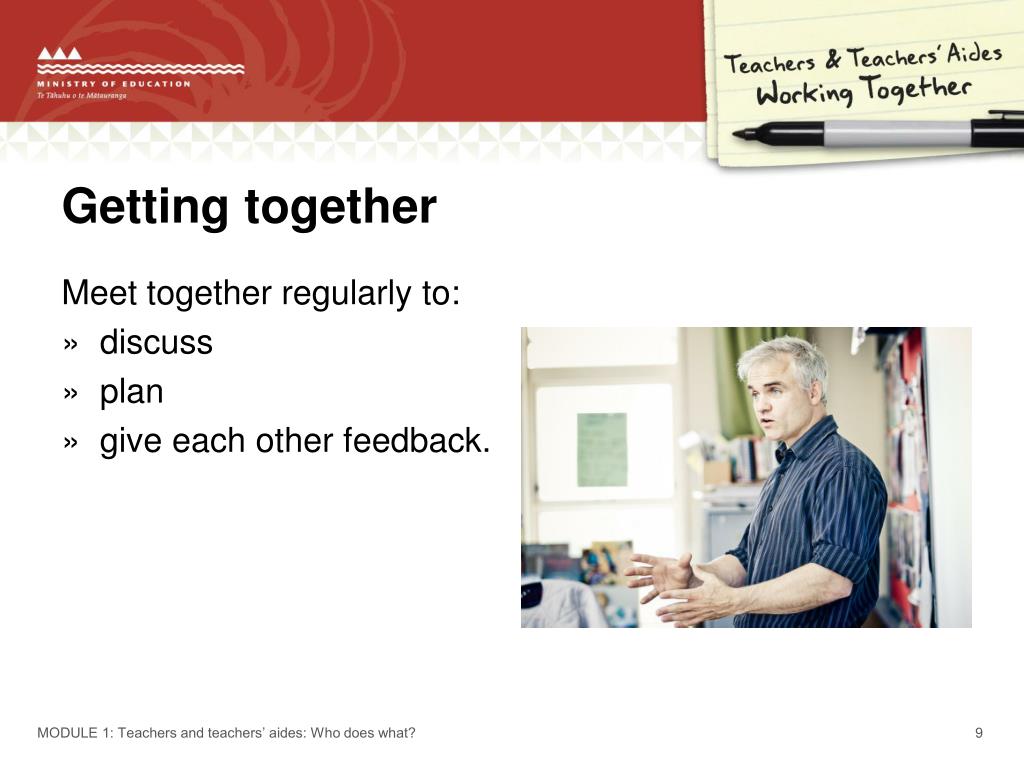 MINISTRY OF EDUCATION
Te Tāhuhu o te Mātauranga

Teachers & Teachers' Aides
Working Together

Getting together

Meet together regularly to:
» discuss
» plan
» give each other feedback.

MODULE 1: Teachers and teachers' aides: Who does what?

9